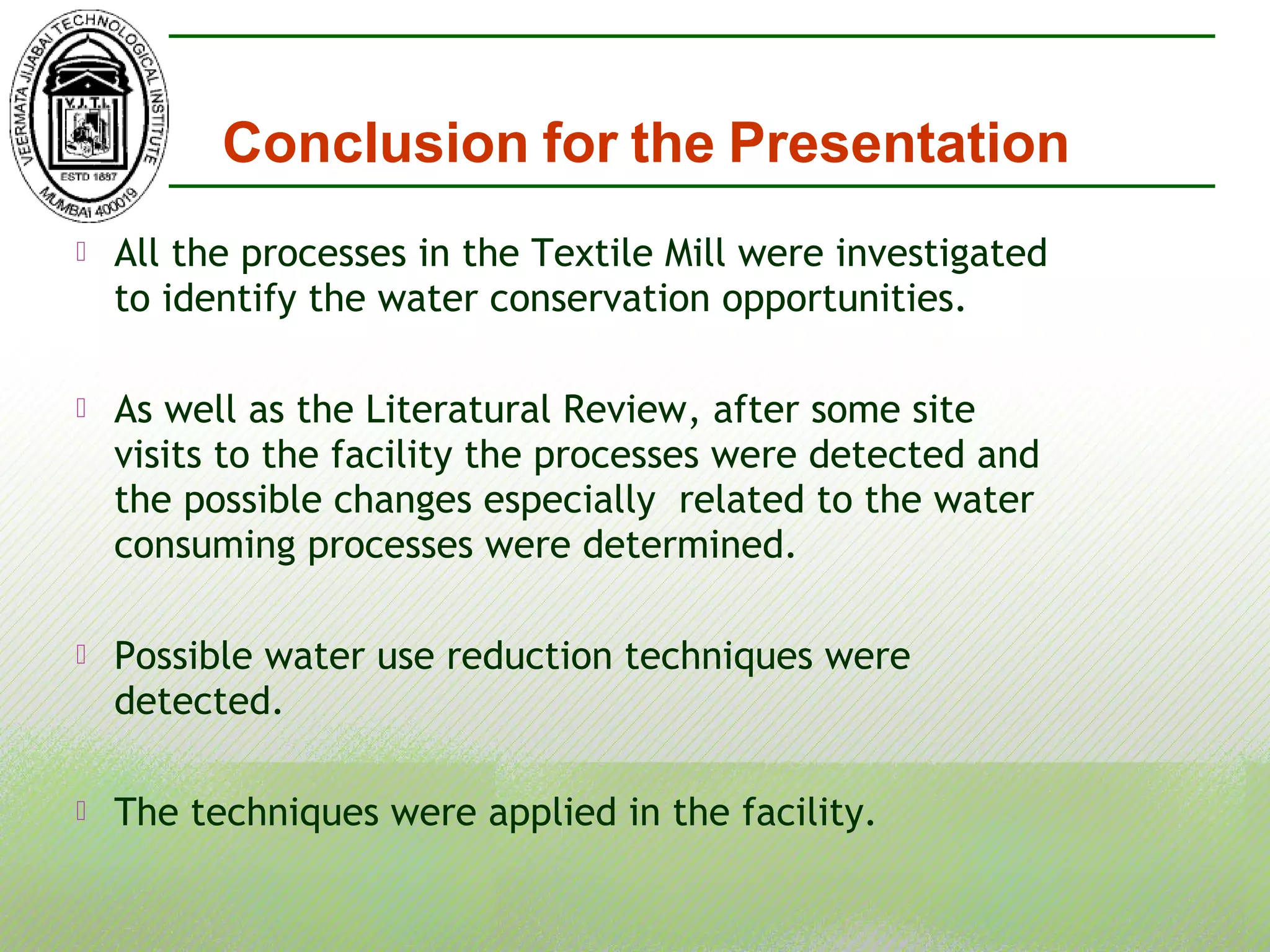 VEERMATA JIJABAI TECHNOLOGICAL INSTITUTE
V.J.T.I.
ESTD 1887
MUMBAI 400019

Conclusion for the Presentation

All the processes in the Textile Mill were investigated to identify the water conservation opportunities.

As well as the Literatural Review, after some site visits to the facility the processes were detected and the possible changes especially related to the water consuming processes were determined.

Possible water use reduction techniques were detected.

The techniques were applied in the facility.